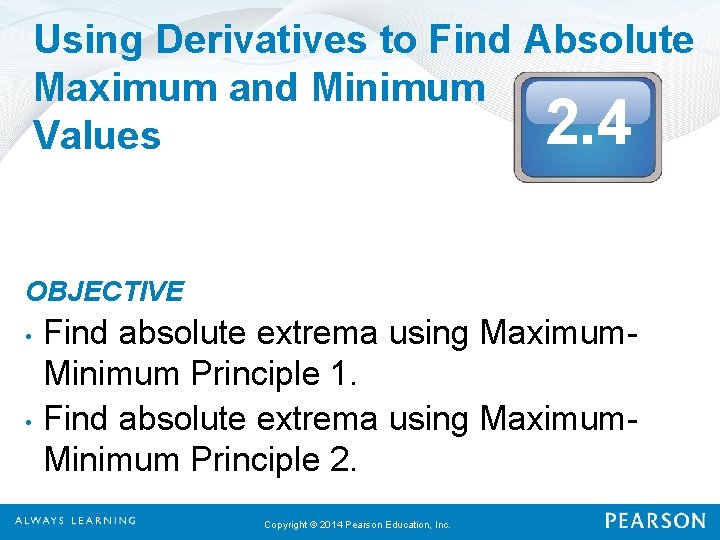 Using Derivatives to Find Absolute Maximum and Minimum Values

2.4

OBJECTIVE

• Find absolute extrema using Maximum-Minimum Principle 1.
• Find absolute extrema using Maximum-Minimum Principle 2.

ALWAYS LEARNING

Copyright © 2014 Pearson Education, Inc.

PEARSON